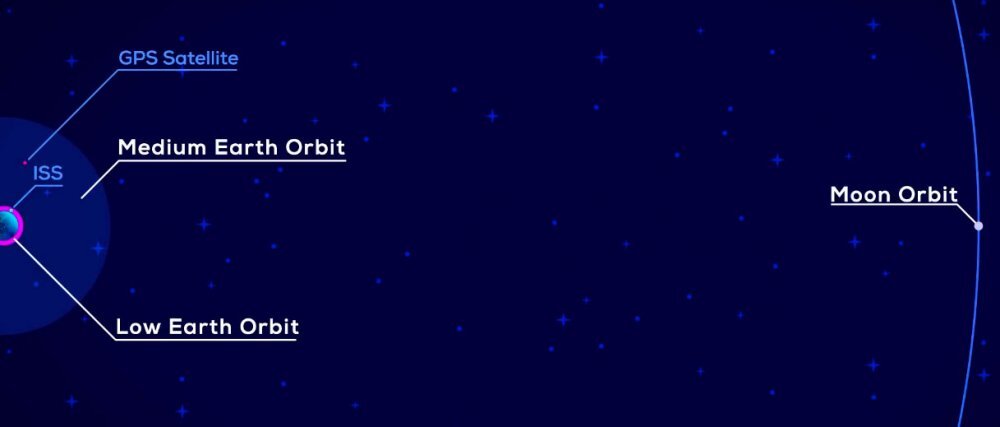 GPS Satellite

Medium Earth Orbit

ISS

Moon Orbit

Low Earth Orbit